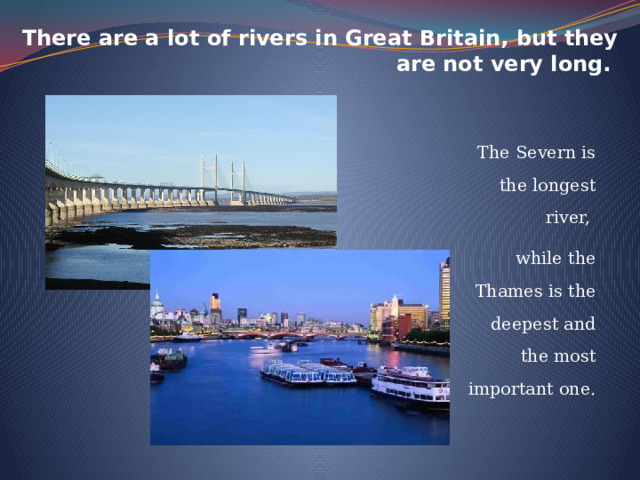 There are a lot of rivers in Great Britain, but they are not very long.

The Severn is the longest river,

while the Thames is the deepest and the most important one.